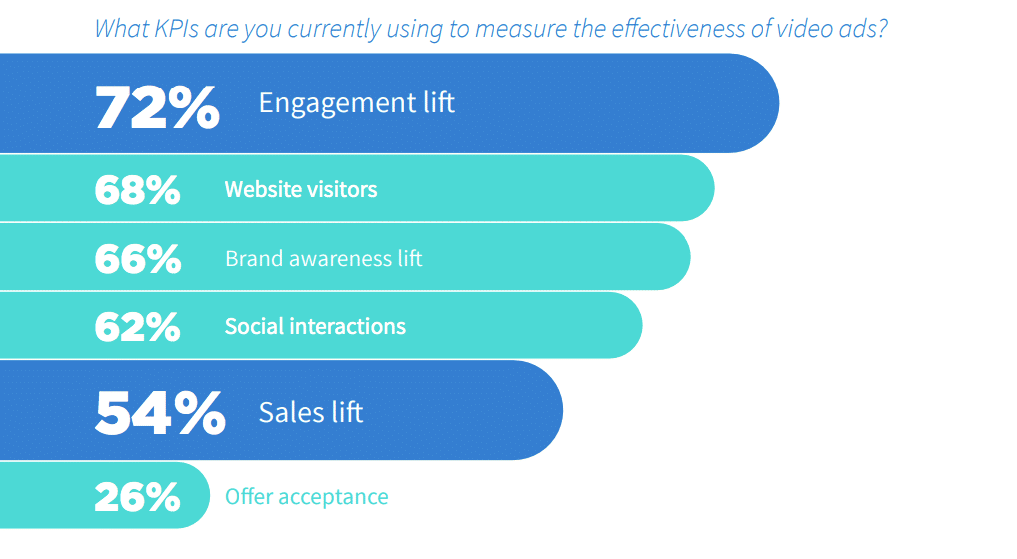 What KPIs are you currently using to measure the effectiveness of video ads?

72% Engagement lift

68% Website visitors

66% Brand awareness lift

62% Social interactions

54% Sales lift

26% Offer acceptance